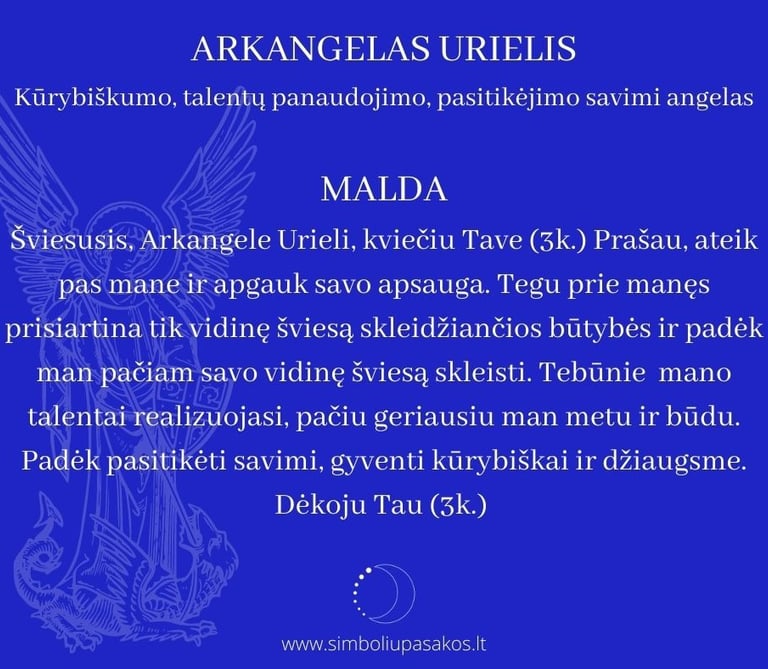 ARKANGELAS URIELIS

Kūrybiškumo, talentų panaudojimo, pasitikėjimo savimi angelas

MALDA

Šviesusis, Arkangele Urieli, kviečiu Tave (3k.) Prašau, ateik pas mane ir apgauk savo apsauga. Tegu prie manęs prisiartina tik vidinę šviesą skleidžiančios būtybės ir padėk man pačiam savo vidinę šviesą skleisti. Tebūnie mano talentai realizuojasi, pačiu geriausiu man metu ir būdu. Padėk pasitikėti savimi, gyventi kūrybiškai ir džiaugsme. Dėkoju Tau (3k.)

www.simboliupasakos.lt